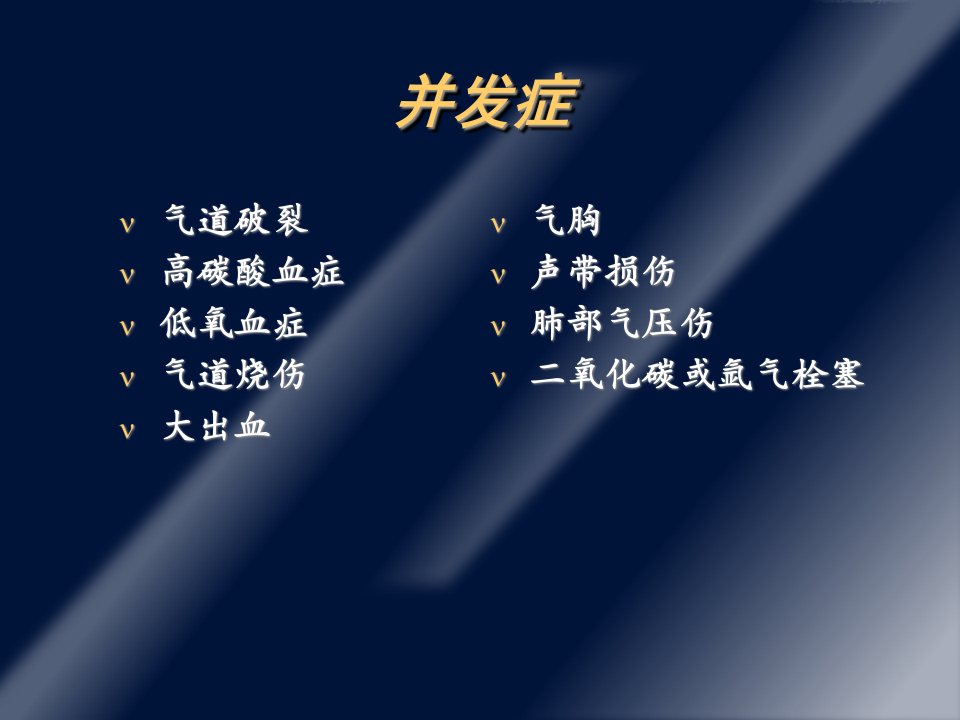 并发症

v 气道破裂
v 高碳酸血症
v 低氧血症
v 气道烧伤
v 大出血

v 气胸
v 声带损伤
v 肺部气压伤
v 二氧化碳或氩气栓塞